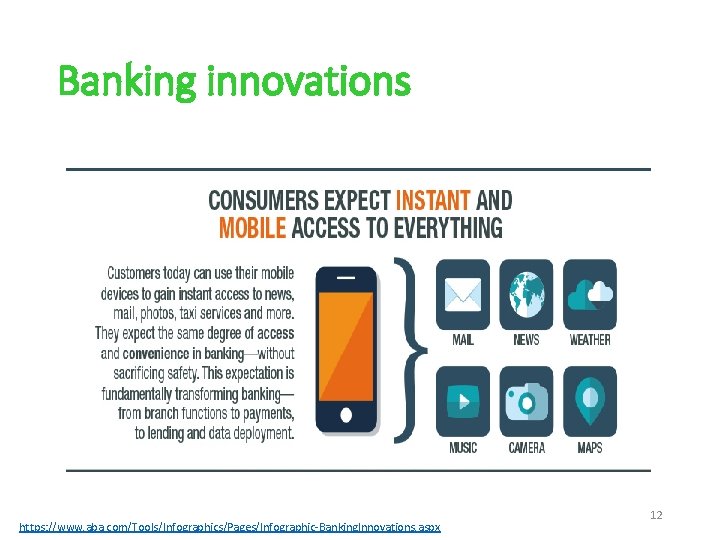 Banking innovations

CONSUMERS EXPECT INSTANT AND MOBILE ACCESS TO EVERYTHING

Customers today can use their mobile devices to gain instant access to news, mail, photos, taxi services and more. They expect the same degree of access and convenience in banking—without sacrificing safety. This expectation is fundamentally transforming banking—from branch functions to payments, to lending and data deployment.

MAIL
NEWS
WEATHER
MUSIC
CAMERA
MAPS

12

https://www.aba.com/Tools/Infographics/Pages/Infographic-BankingInnovations.aspx